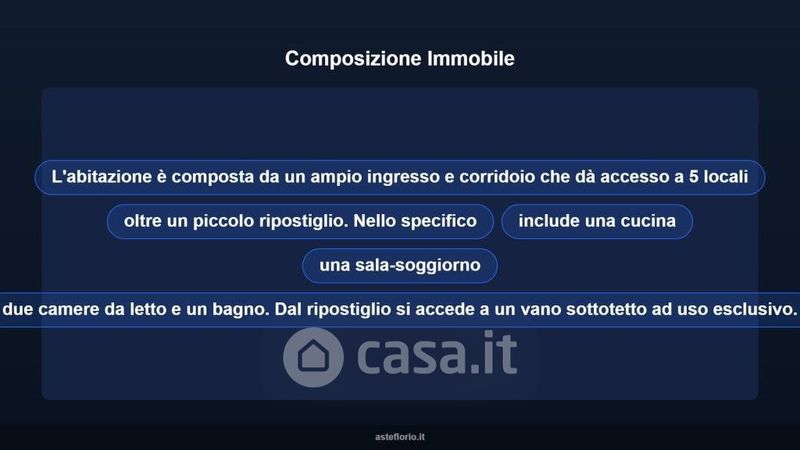 Composizione Immobile

L'abitazione è composta da un ampio ingresso e corridoio che dà accesso a 5 locali

oltre un piccolo ripostiglio. Nello specifico

include una cucina

una sala-soggiorno

due camere da letto e un bagno. Dal ripostiglio si accede a un vano sottotetto ad uso esclusivo.

casa.it

asteflorio.it